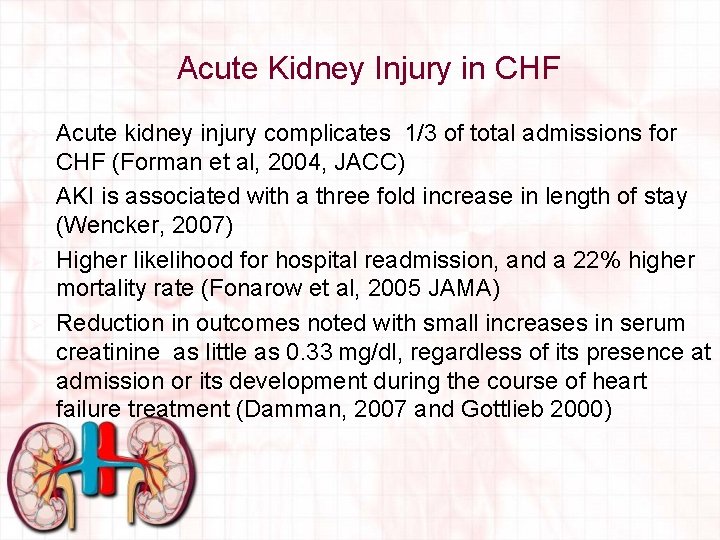 Acute Kidney Injury in CHF

Acute kidney injury complicates 1/3 of total admissions for CHF (Forman et al, 2004, JACC)

AKI is associated with a three fold increase in length of stay (Wencker, 2007)

Higher likelihood for hospital readmission, and a 22% higher mortality rate (Fonarow et al, 2005 JAMA)

Reduction in outcomes noted with small increases in serum creatinine as little as 0.33 mg/dl, regardless of its presence at admission or its development during the course of heart failure treatment (Damman, 2007 and Gottlieb 2000)